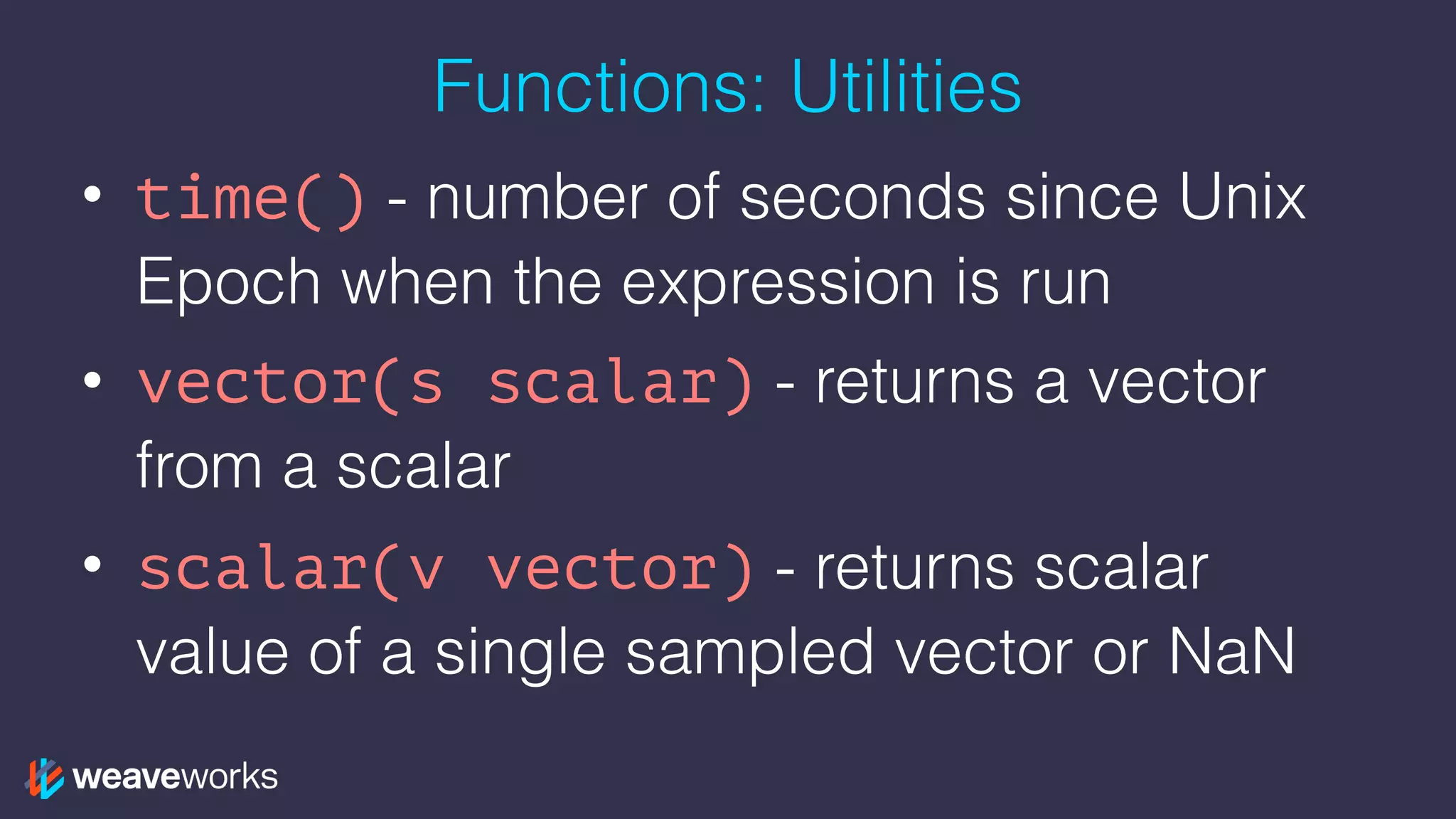 Functions: Utilities

• time() - number of seconds since Unix Epoch when the expression is run

• vector(s scalar) - returns a vector from a scalar

• scalar(v vector) - returns scalar value of a single sampled vector or NaN

weaveworks